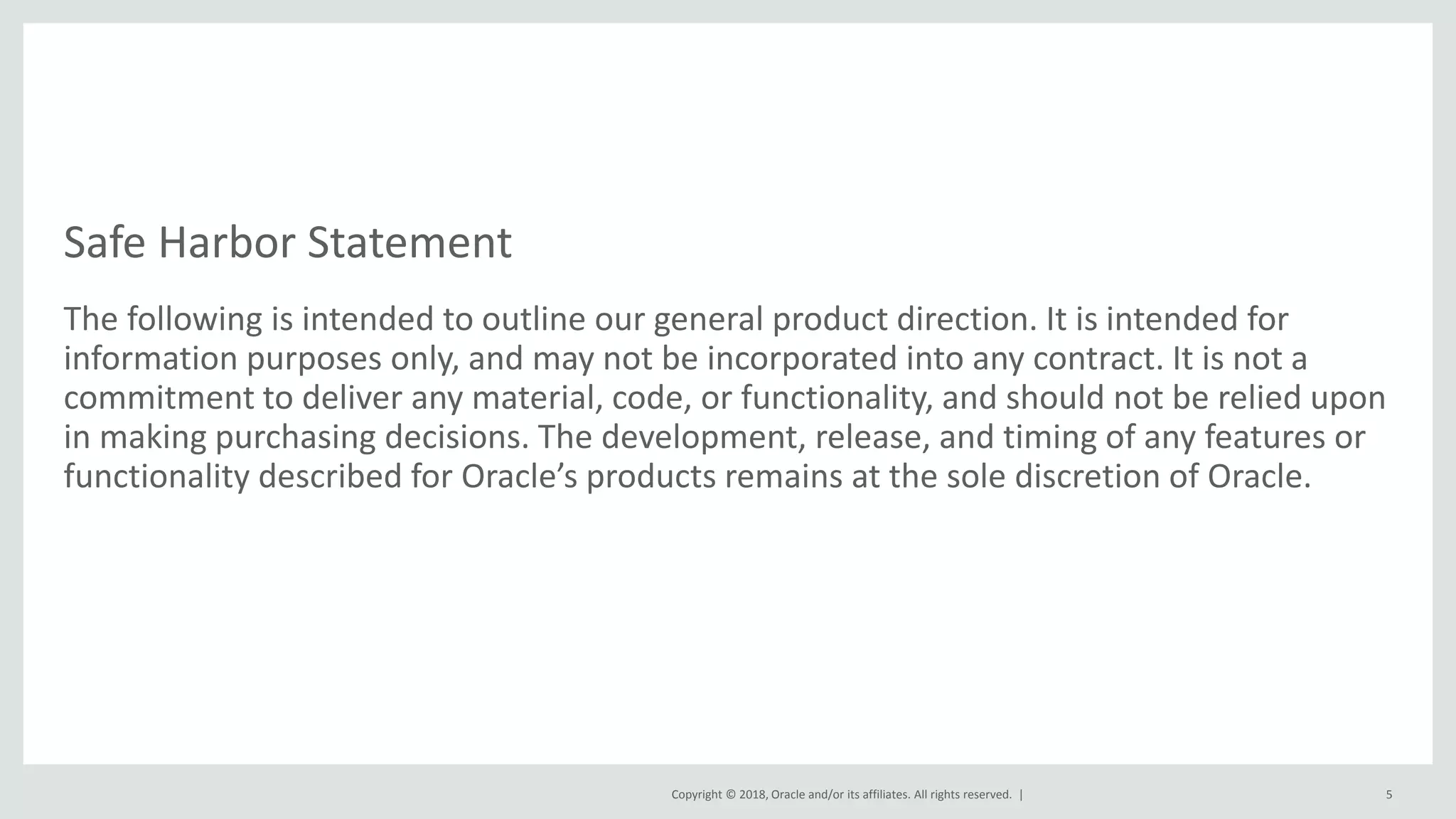 Safe Harbor Statement

The following is intended to outline our general product direction. It is intended for information purposes only, and may not be incorporated into any contract. It is not a commitment to deliver any material, code, or functionality, and should not be relied upon in making purchasing decisions. The development, release, and timing of any features or functionality described for Oracle’s products remains at the sole discretion of Oracle.

Copyright © 2018, Oracle and/or its affiliates. All rights reserved. |

5